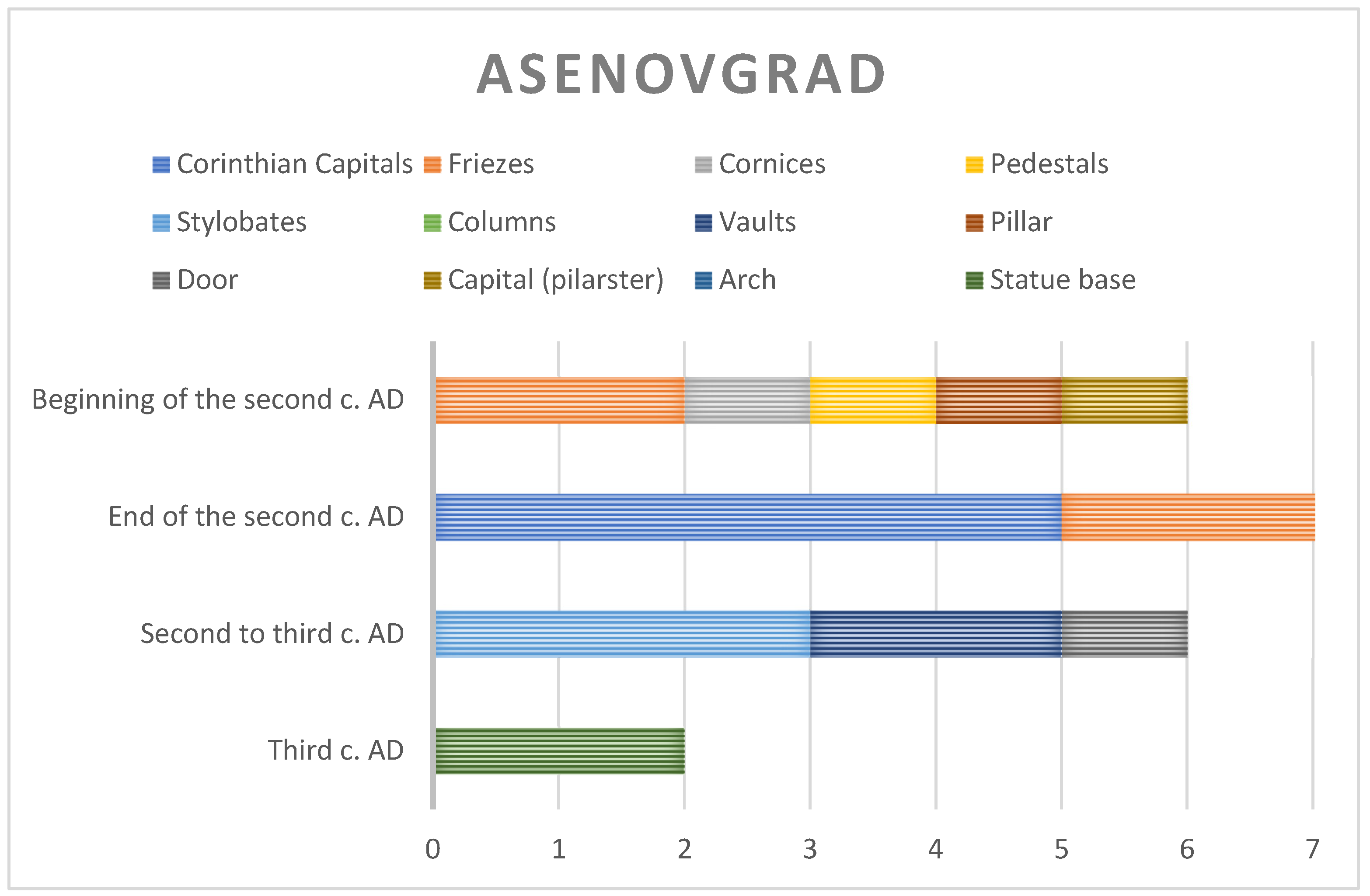 ASENOVGRAD

Corinthian Capitals
Friezes
Cornices
Pedestals
Stylobates
Columns
Vaults
Pillar
Door
Capital (pilarster)
Arch
Statue base

Beginning of the second c. AD
End of the second c. AD
Second to third c. AD
Third c. AD

0
1
2
3
4
5
6
7